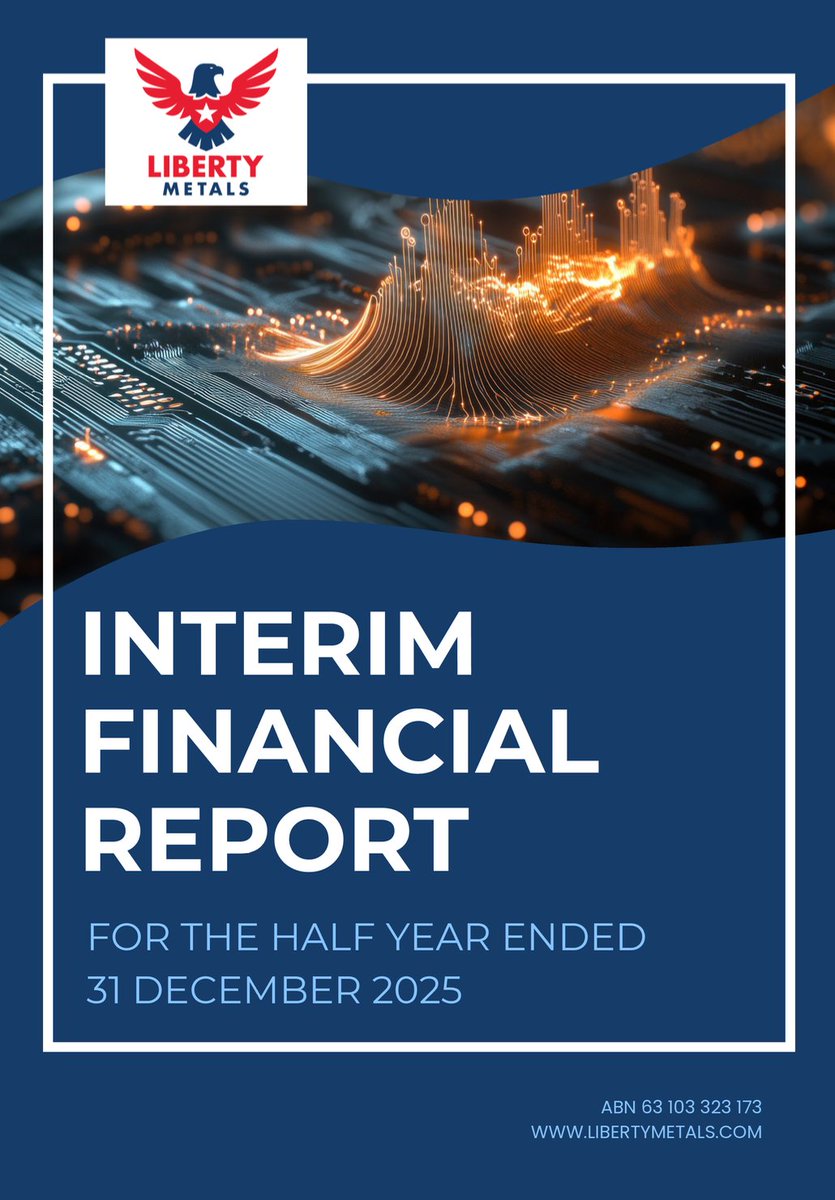 LIBERTY
METALS

INTERIM
FINANCIAL
REPORT

FOR THE HALF YEAR ENDED
31 DECEMBER 2025

ABN 63 103 323 173
WWW.LIBERTYMETALS.COM